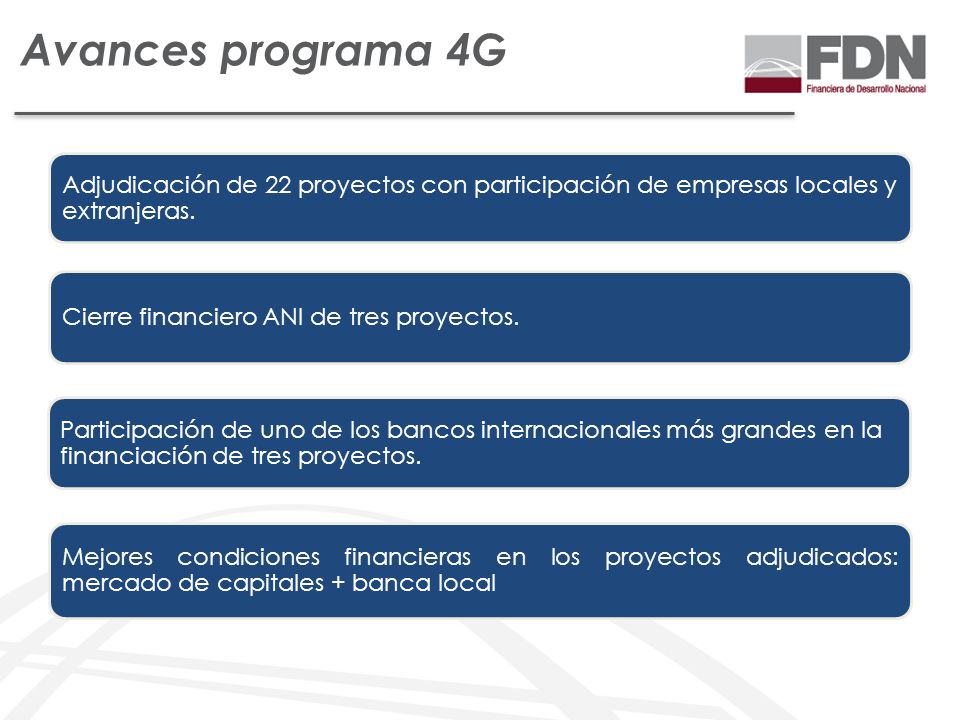 Avances programa 4G

FDN
Financiera de Desarrollo Nacional

Adjudicación de 22 proyectos con participación de empresas locales y extranjeras.

Cierre financiero ANI de tres proyectos.

Participación de uno de los bancos internacionales más grandes en la financiación de tres proyectos.

Mejores condiciones financieras en los proyectos adjudicados: mercado de capitales + banca local